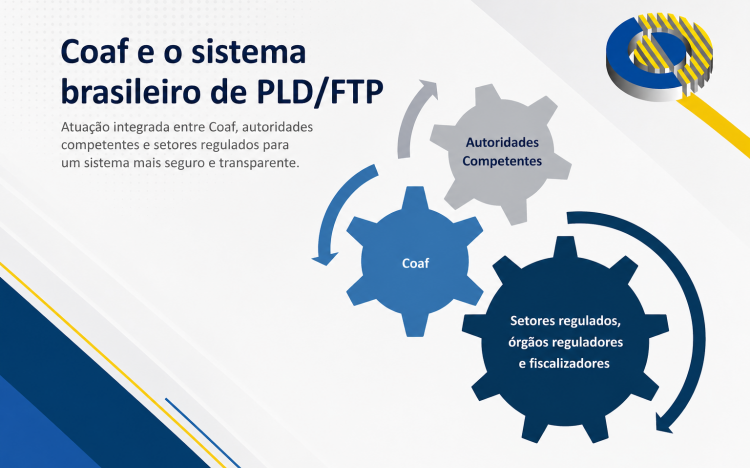 Coaf e o sistema brasileiro de PLD/FTP

Atuação integrada entre Coaf, autoridades competentes e setores regulados para um sistema mais seguro e transparente.

Autoridades Competentes

Coaf

Setores regulados, órgãos reguladores e fiscalizadores